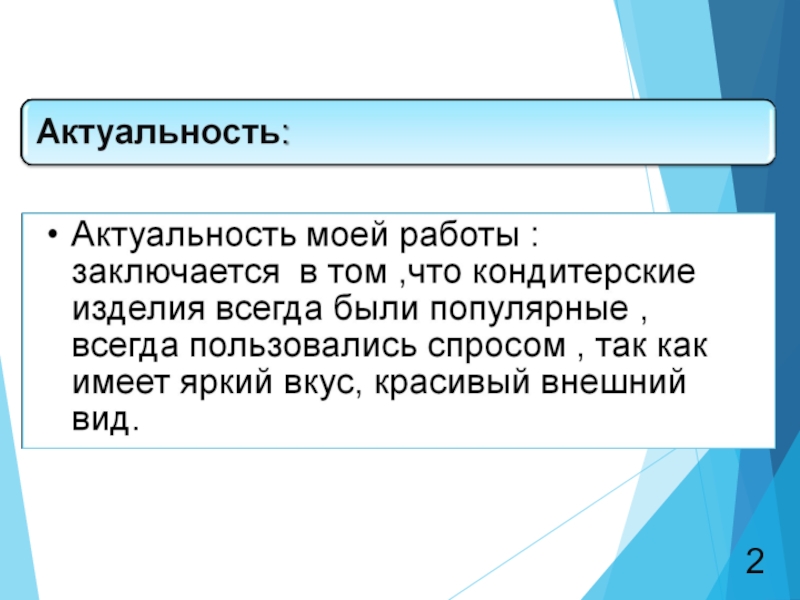 Актуальность:

• Актуальность моей работы : заключается  в том ,что кондитерские изделия всегда были популярные , всегда пользовались спросом , так как имеет яркий вкус, красивый внешний вид.

2